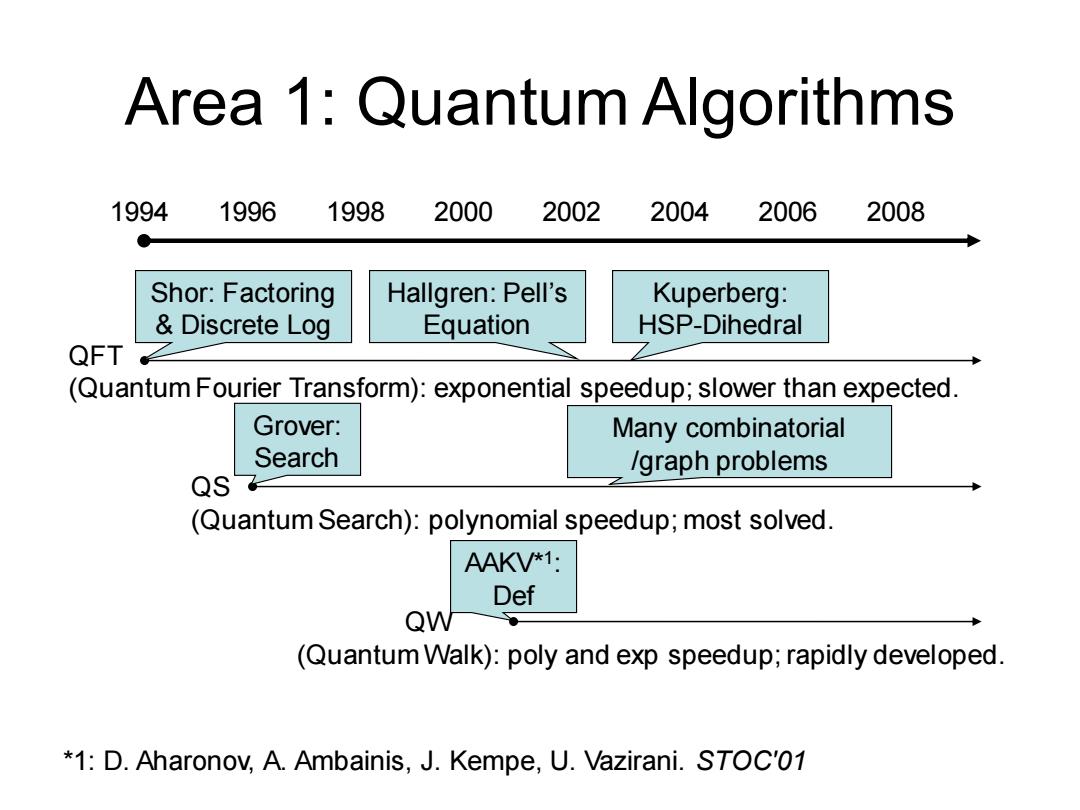 Area 1: Quantum Algorithms

1994 1996 1998 2000 2002 2004 2006 2008

Shor: Factoring & Discrete Log

Hallgren: Pell's Equation

Kuperberg: HSP-Dihedral

QFT

(Quantum Fourier Transform): exponential speedup; slower than expected.

Grover: Search

Many combinatorial /graph problems

QS

(Quantum Search): polynomial speedup; most solved.

AAKV*$^1$: Def

QW

(Quantum Walk): poly and exp speedup; rapidly developed.

*1: D. Aharonov, A. Ambainis, J. Kempe, U. Vazirani. STOC'01